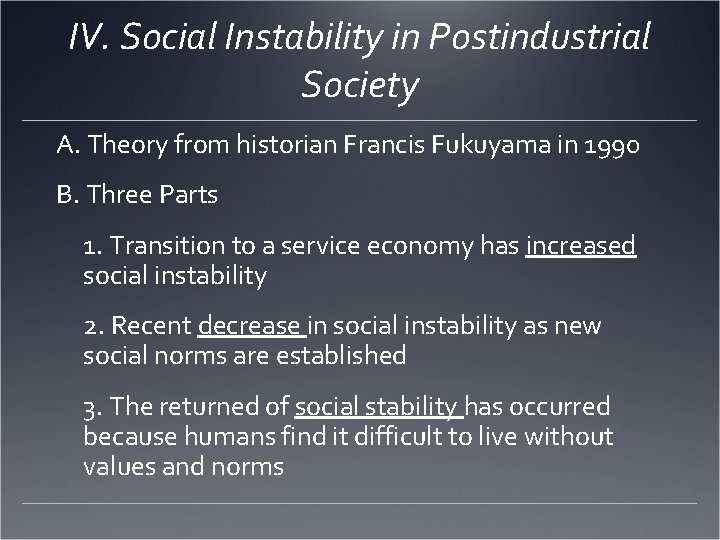 IV. Social Instability in Postindustrial Society

A. Theory from historian Francis Fukuyama in 1990

B. Three Parts

1. Transition to a service economy has increased social instability

2. Recent decrease in social instability as new social norms are established

3. The returned of social stability has occurred because humans find it difficult to live without values and norms